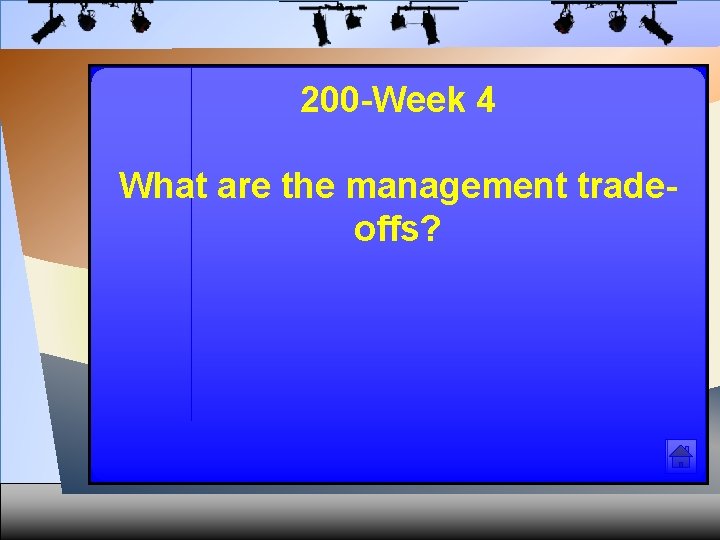 200-Week 4

What are the management trade-offs?